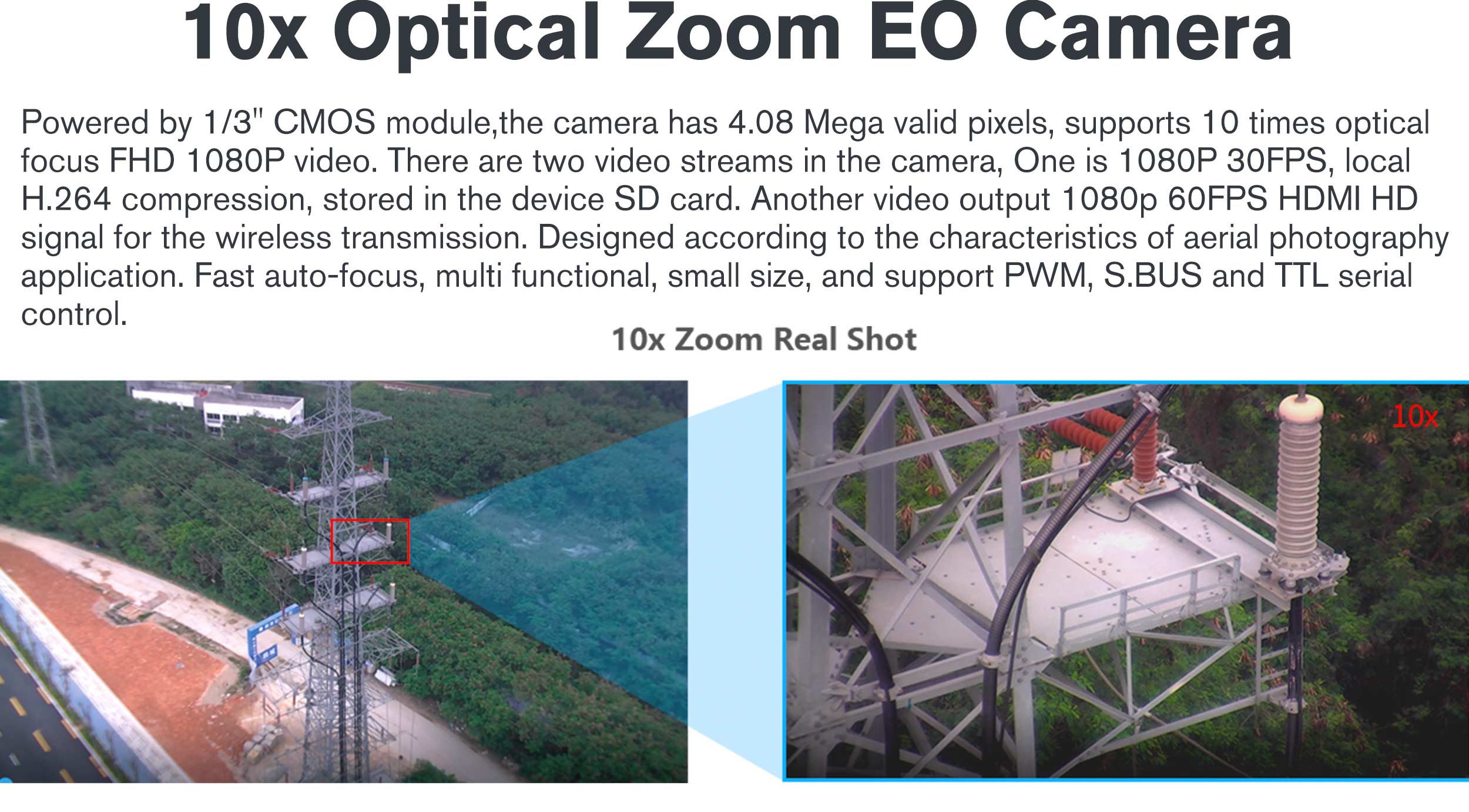 10x Optical Zoom EO Camera

Powered by 1/3" CMOS module,the camera has 4.08 Mega valid pixels, supports 10 times optical focus FHD 1080P video. There are two video streams in the camera, One is 1080P 30FPS, local H.264 compression, stored in the device SD card. Another video output 1080p 60FPS HDMI HD signal for the wireless transmission. Designed according to the characteristics of aerial photography application. Fast auto-focus, multi functional, small size, and support PWM, S.BUS and TTL serial control.

10x Zoom Real Shot

10x